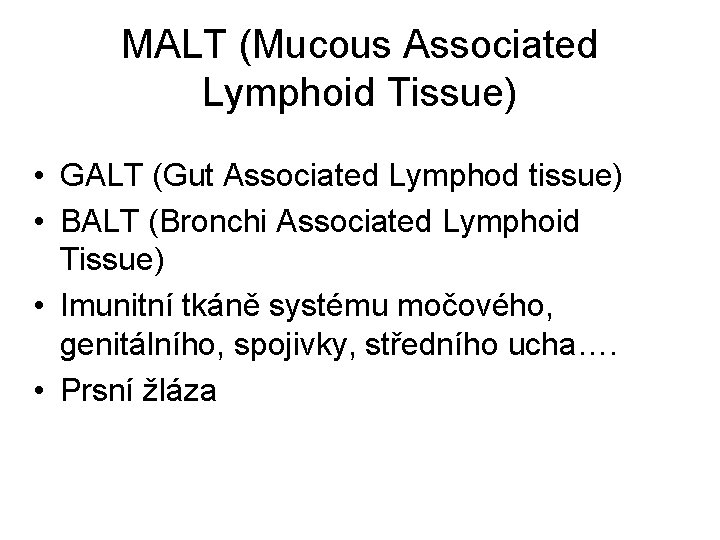 MALT (Mucous Associated Lymphoid Tissue)

• GALT (Gut Associated Lymphod tissue)
• BALT (Bronchi Associated Lymphoid Tissue)
• Imunitní tkáně systému močového, genitálního, spojivky, středního ucha….
• Prsní žláza